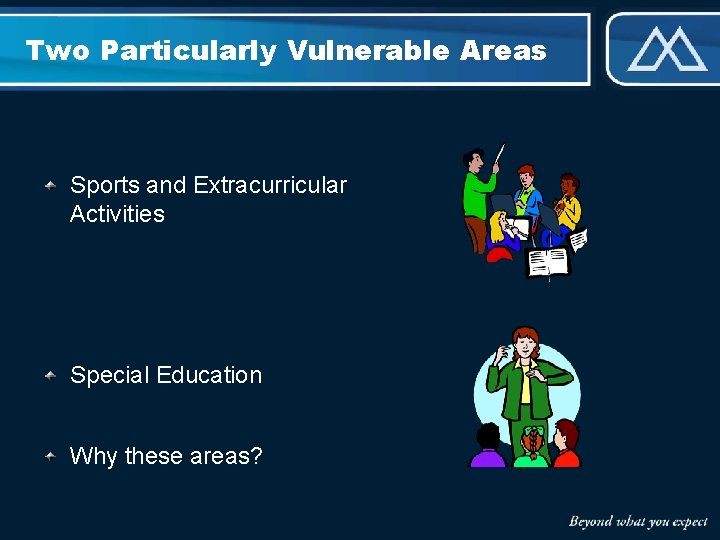 Two Particularly Vulnerable Areas

Sports and Extracurricular Activities

Special Education

Why these areas?

Beyond what you expect